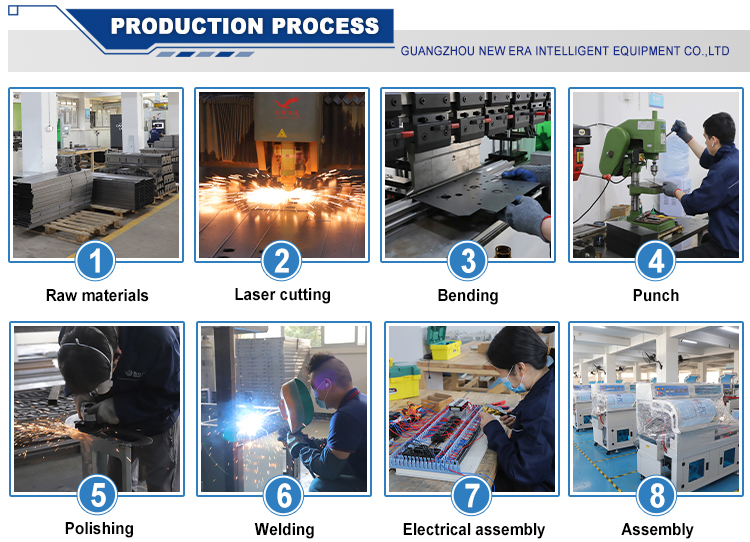 PRODUCTION PROCESS

GUANGZHOU NEW ERA INTELLIGENT EQUIPMENT CO.,LTD

1
Raw materials

2
Laser cutting

3
Bending

4
Punch

5
Polishing

6
Welding

7
Electrical assembly

8
Assembly